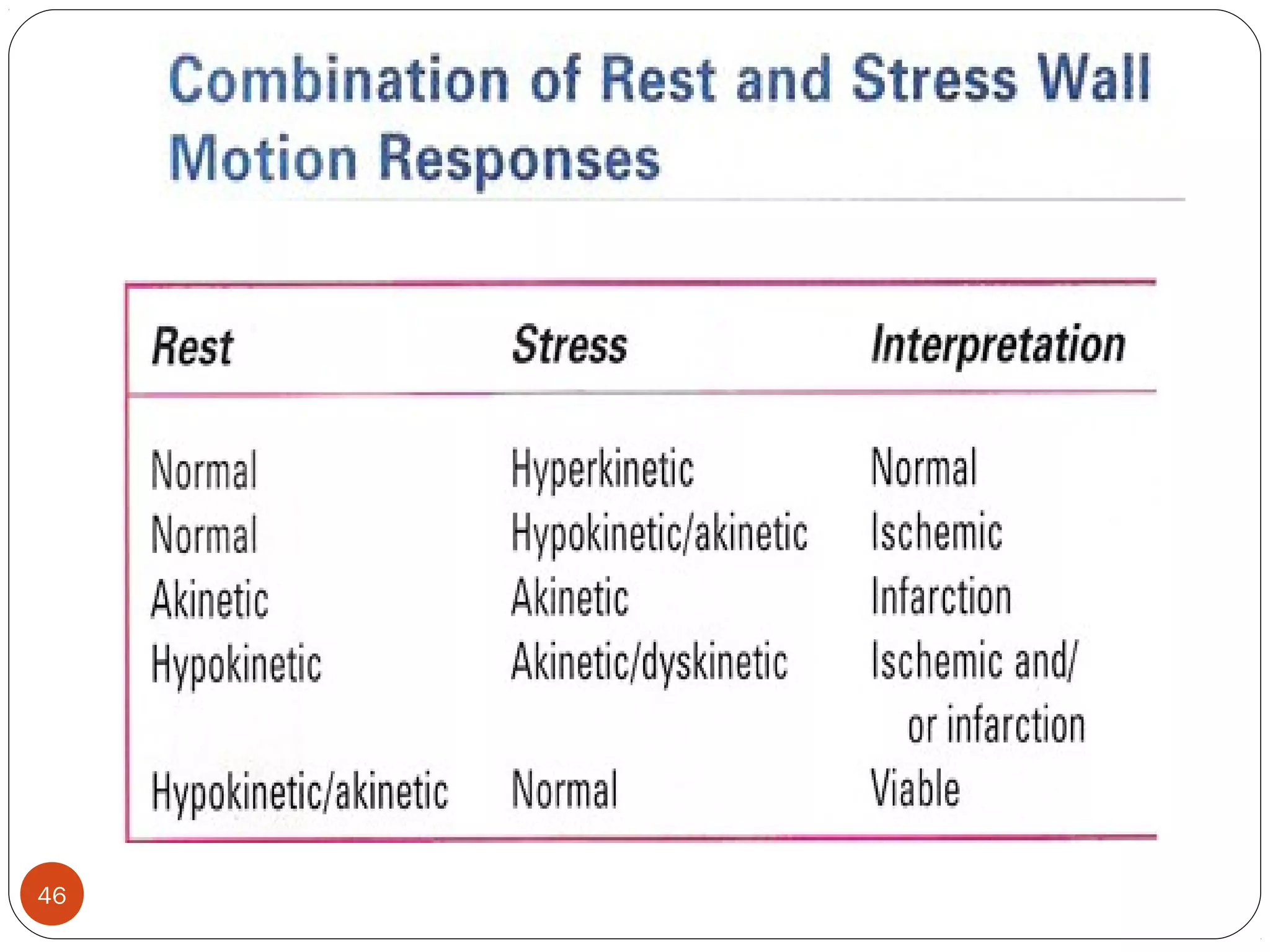 Combination of Rest and Stress Wall Motion Responses

| Rest | Stress | Interpretation |
|---|---|---|
| Normal | Hyperkinetic | Normal |
| Normal | Hypokinetic/akinetic | Ischemic |
| Akinetic | Akinetic | Infarction |
| Hypokinetic | Akinetic/dyskinetic | Ischemic and/ or infarction |
| Hypokinetic/akinetic | Normal | Viable |

46